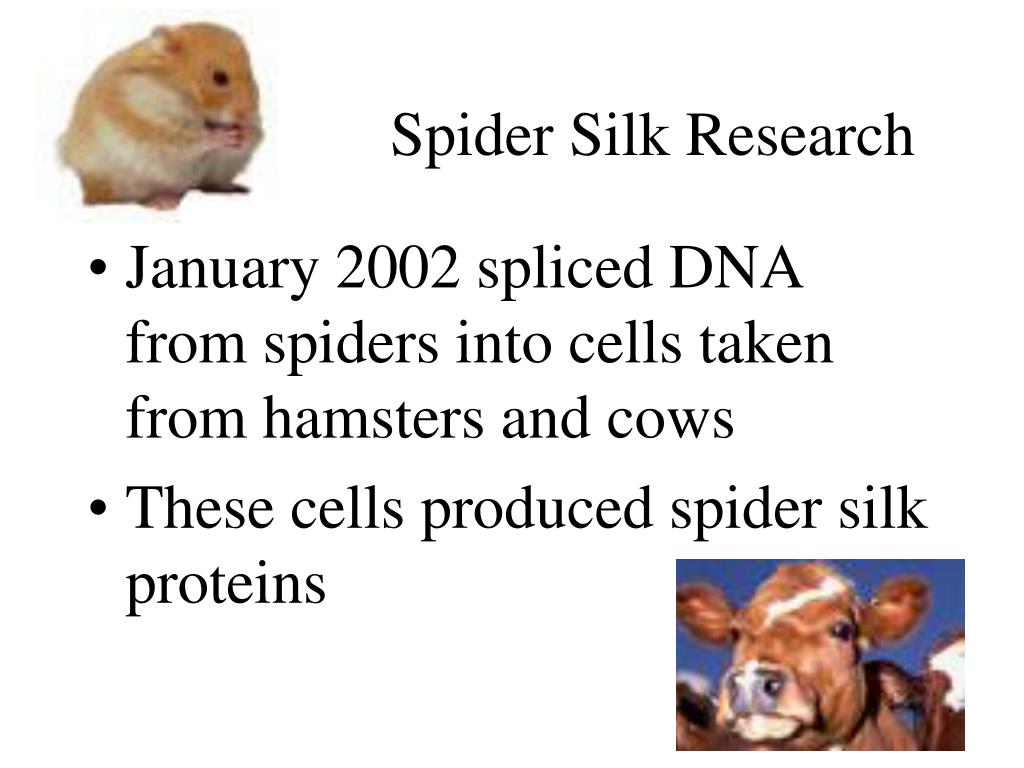 Spider Silk Research

• January 2002 spliced DNA from spiders into cells taken from hamsters and cows

• These cells produced spider silk proteins